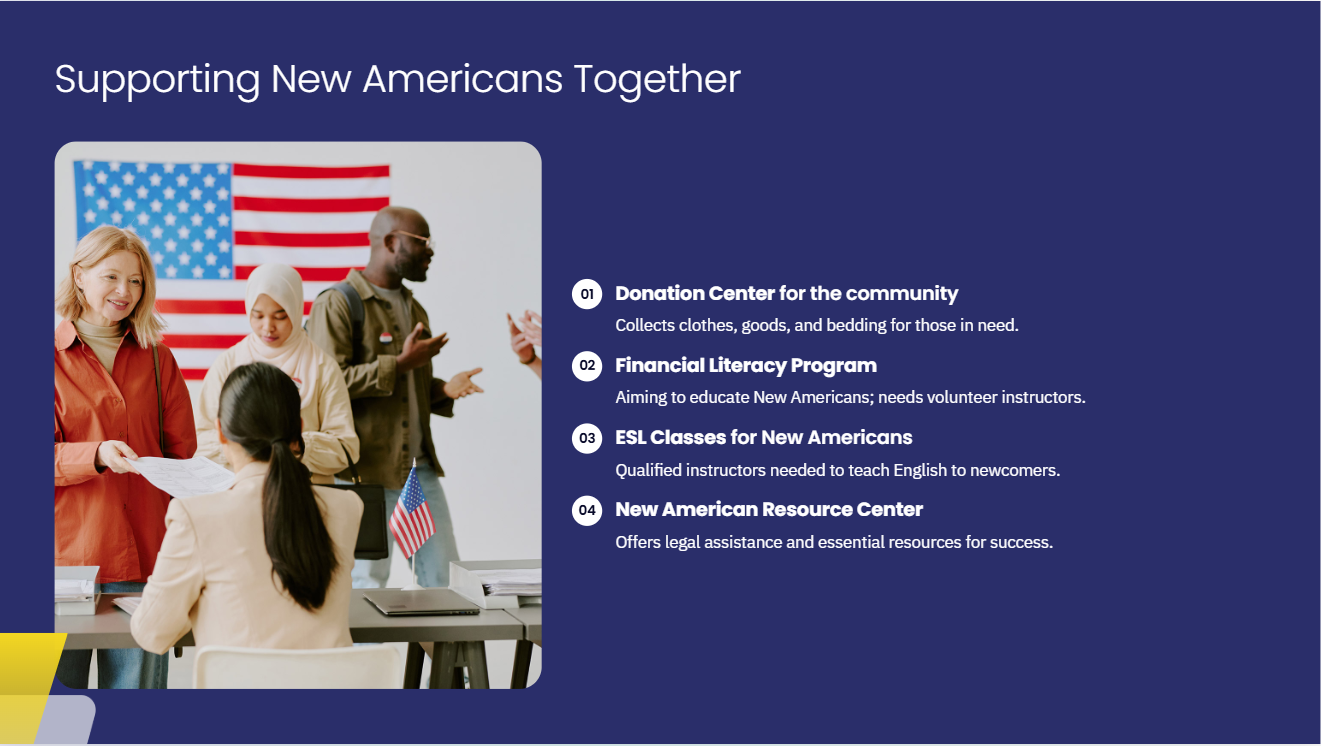 Supporting New Americans Together

01 Donation Center for the community
Collects clothes, goods, and bedding for those in need.

02 Financial Literacy Program
Aiming to educate New Americans; needs volunteer instructors.

03 ESL Classes for New Americans
Qualified instructors needed to teach English to newcomers.

04 New American Resource Center
Offers legal assistance and essential resources for success.